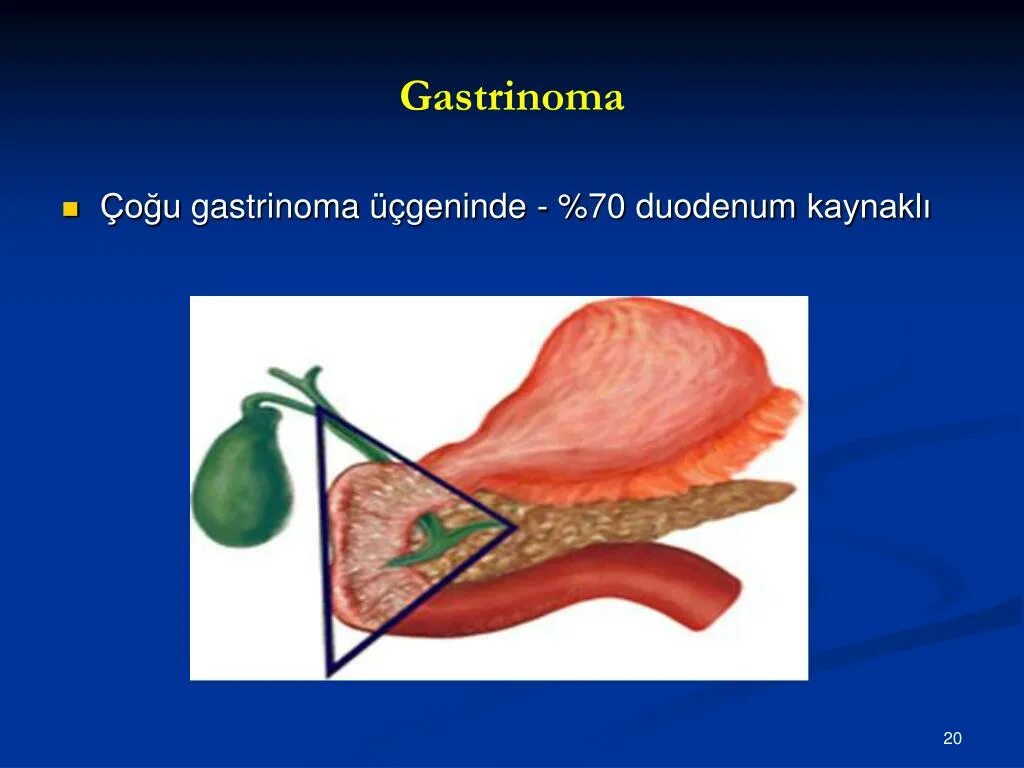 Gastrinoma

Çoğu gastrinoma üçgeninde - %70 duodenum kaynaklı

20